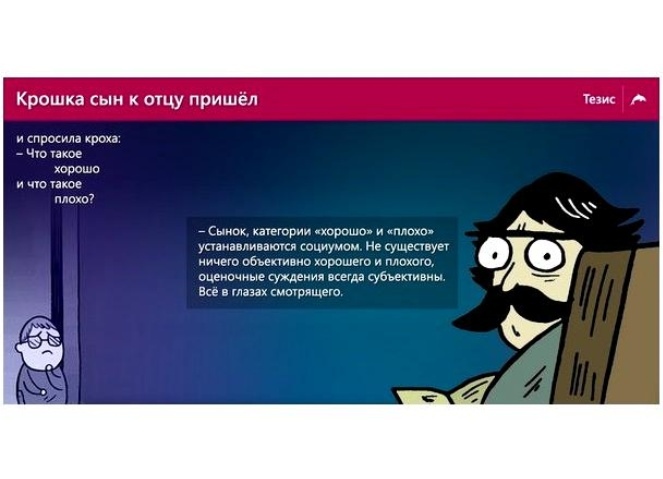 Крошка сын к отцу пришёл

Тезис

и спросила кроха:
– Что такое
хорошо
и что такое
плохо?

– Сынок, категории «хорошо» и «плохо» устанавливаются социумом. Не существует ничего объективно хорошего и плохого, оценочные суждения всегда субъективны. Всё в глазах смотрящего.